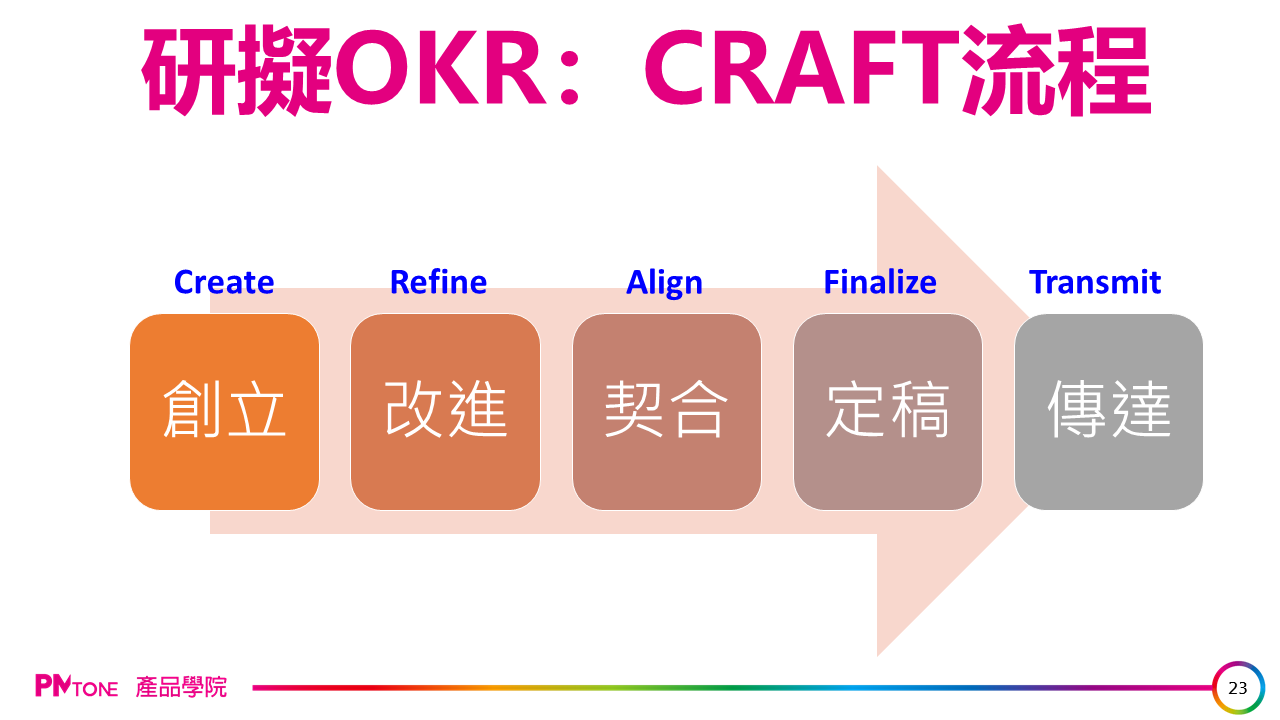 研擬OKR：CRAFT流程

Create
創立

Refine
改進

Align
契合

Finalize
定稿

Transmit
傳達

PMTONE 產品學院

23